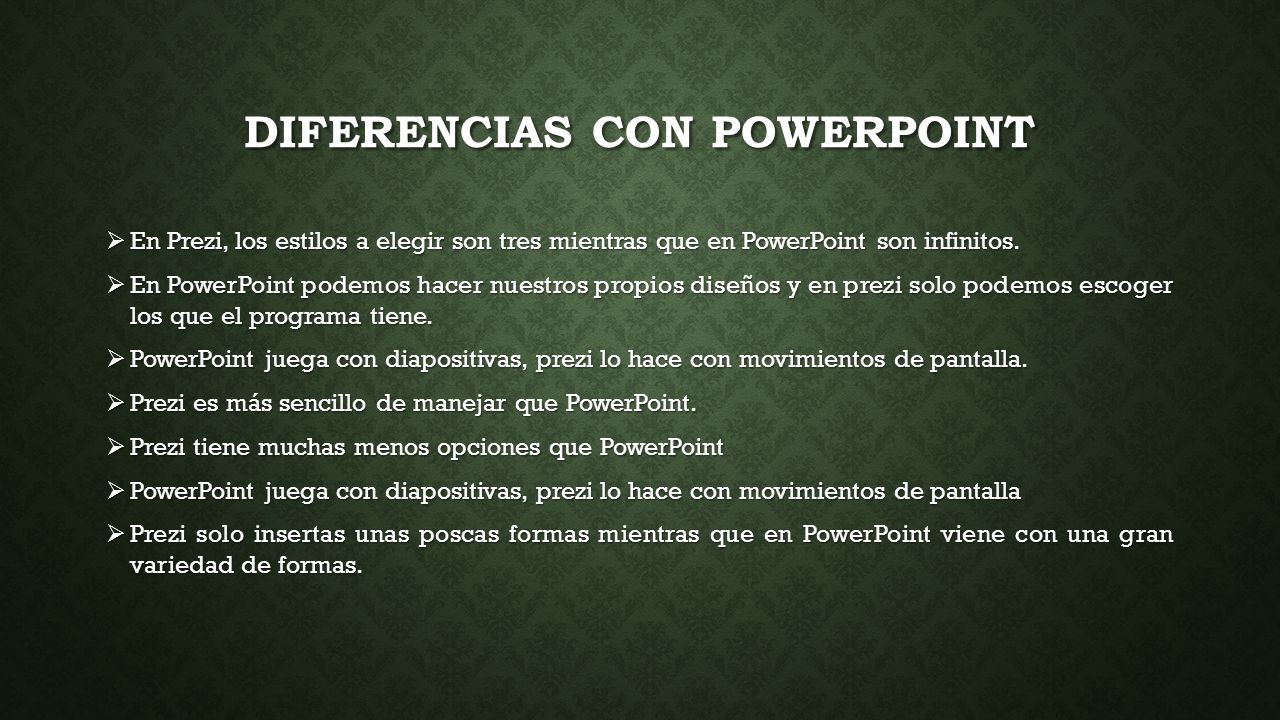 DIFERENCIAS CON POWERPOINT

➢ En Prezi, los estilos a elegir son tres mientras que en PowerPoint son infinitos.

➢ En PowerPoint podemos hacer nuestros propios diseños y en prezi solo podemos escoger los que el programa tiene.

➢ PowerPoint juega con diapositivas, prezi lo hace con movimientos de pantalla.

➢ Prezi es más sencillo de manejar que PowerPoint.

➢ Prezi tiene muchas menos opciones que PowerPoint

➢ PowerPoint juega con diapositivas, prezi lo hace con movimientos de pantalla

➢ Prezi solo insertas unas poscas formas mientras que en PowerPoint viene con una gran variedad de formas.